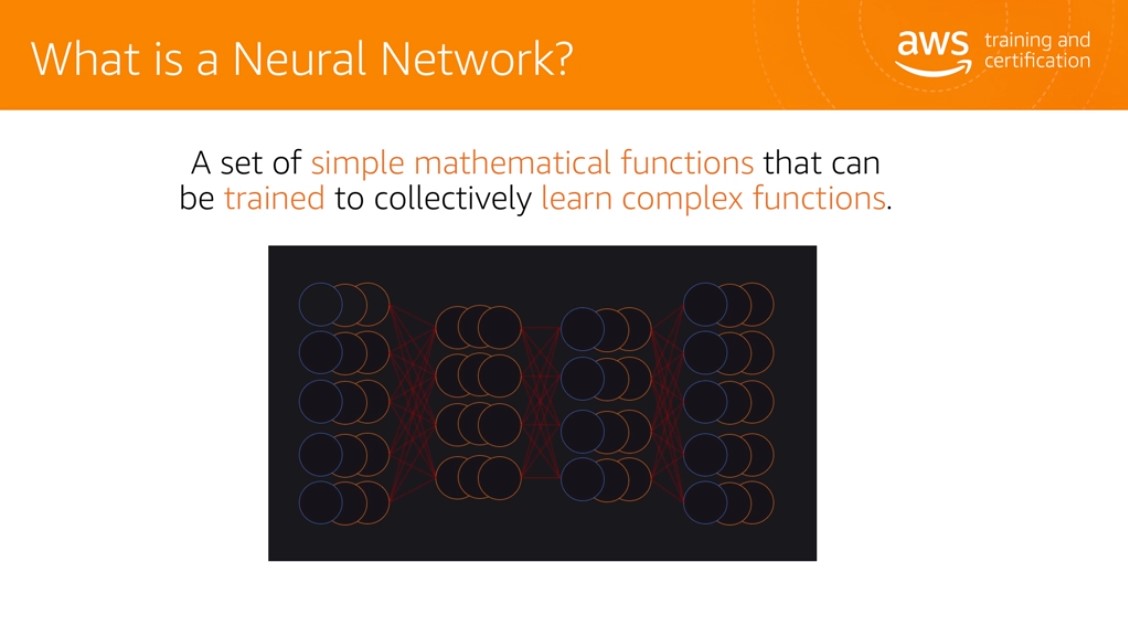 What is a Neural Network?

aws training and certification

A set of simple mathematical functions that can be trained to collectively learn complex functions.